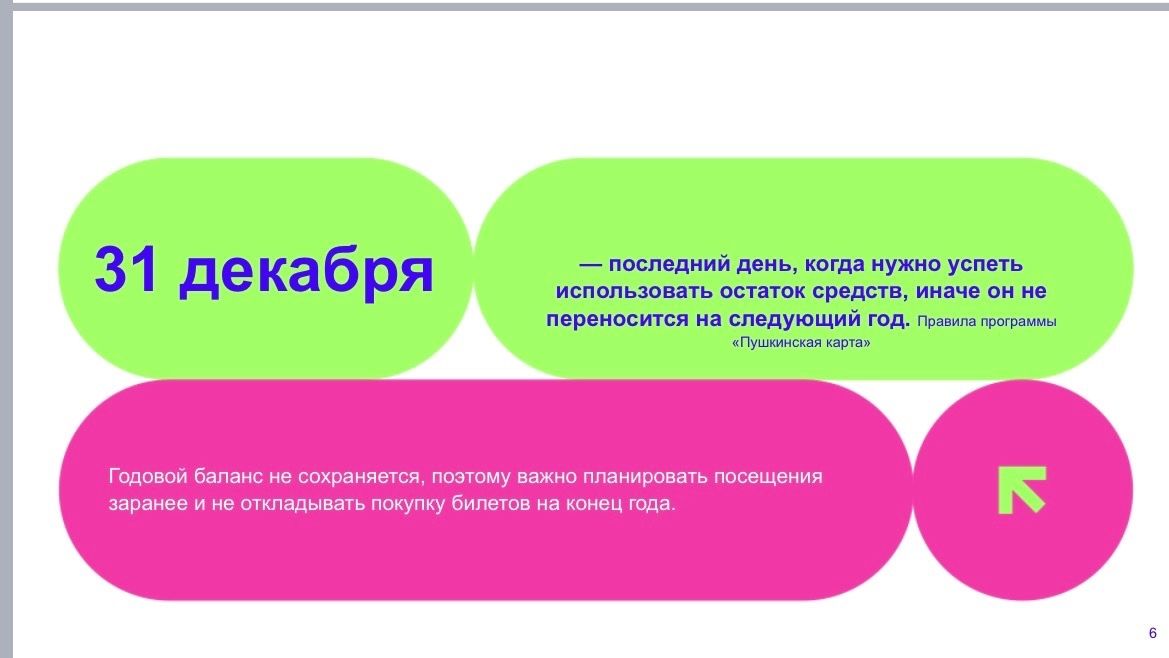 31 декабря

— последний день, когда нужно успеть использовать остаток средств, иначе он не переносится на следующий год. Правила программы «Пушкинская карта»

Годовой баланс не сохраняется, поэтому важно планировать посещения заранее и не откладывать покупку билетов на конец года.

6